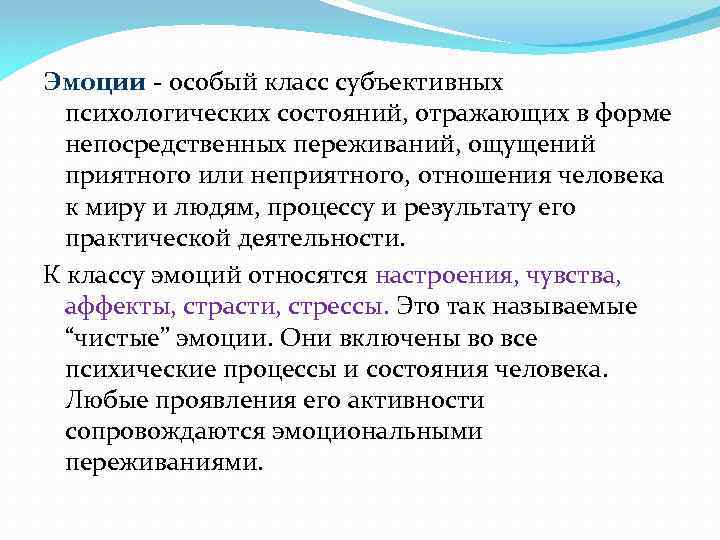 Эмоции - особый класс субъективных психологических состояний, отражающих в форме непосредственных переживаний, ощущений приятного или неприятного, отношения человека к миру и людям, процессу и результату его практической деятельности.

К классу эмоций относятся настроения, чувства, аффекты, страсти, стрессы. Это так называемые “чистые” эмоции. Они включены во все психические процессы и состояния человека. Любые проявления его активности сопровождаются эмоциональными переживаниями.